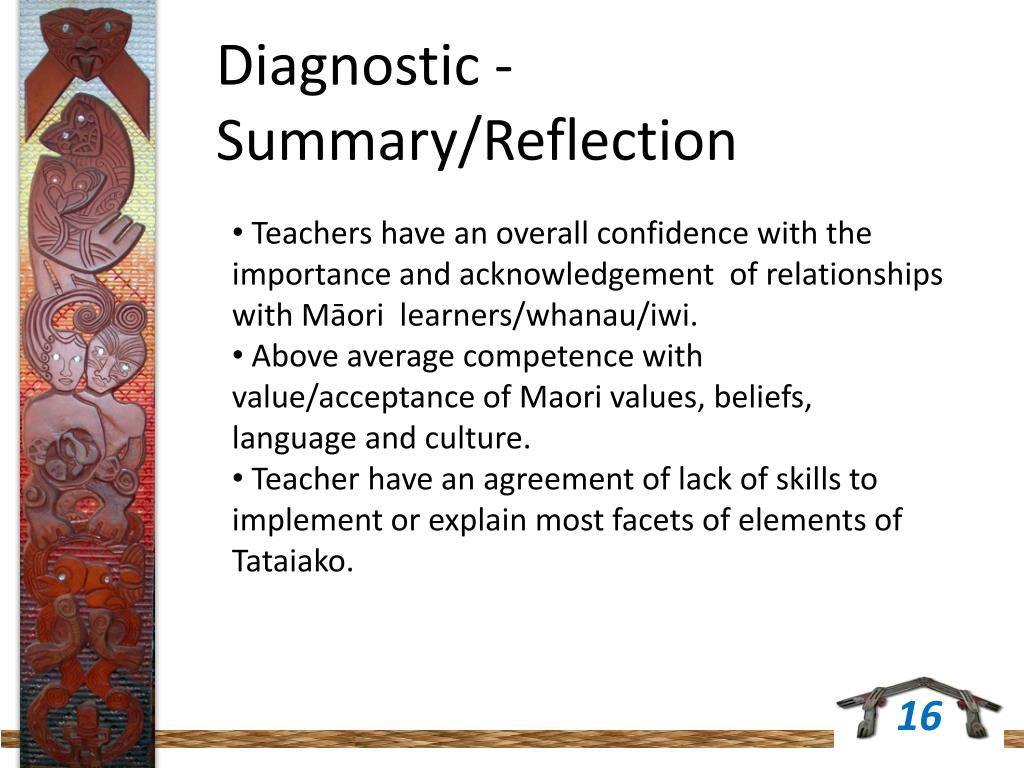 Diagnostic - Summary/Reflection

• Teachers have an overall confidence with the importance and acknowledgement of relationships with Māori learners/whanau/iwi.
• Above average competence with value/acceptance of Maori values, beliefs, language and culture.
• Teacher have an agreement of lack of skills to implement or explain most facets of elements of Tataiako.

16